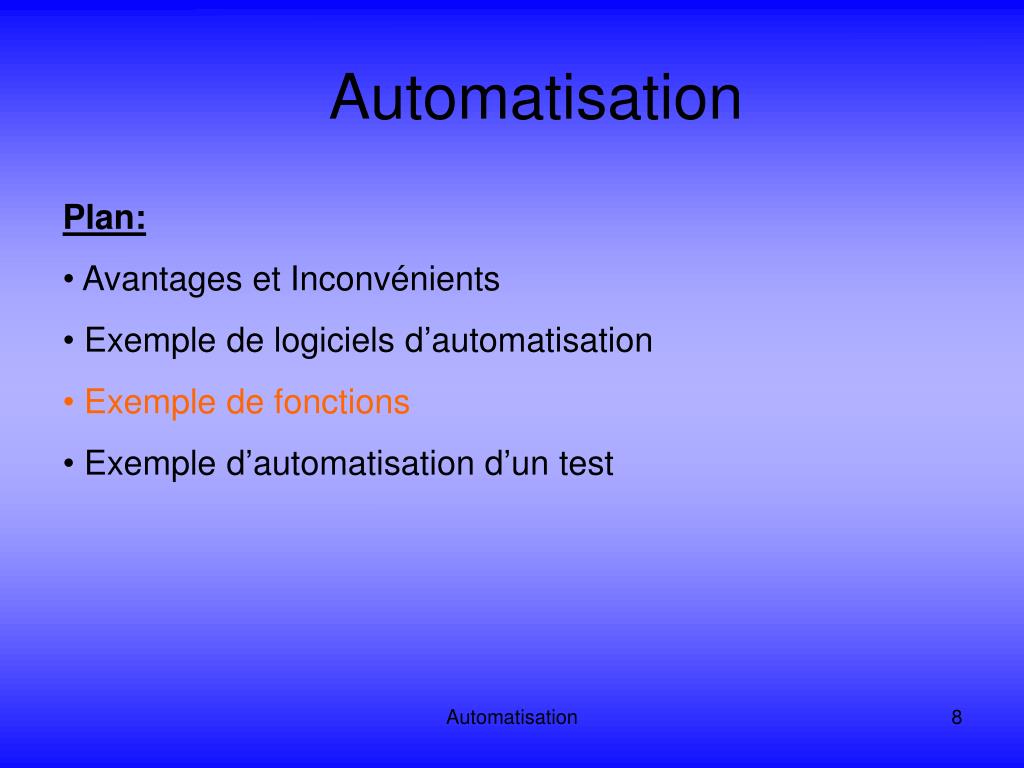 Automatisation

Plan:

• Avantages et Inconvénients

• Exemple de logiciels d’automatisation

• Exemple de fonctions

• Exemple d’automatisation d’un test

Automatisation

8